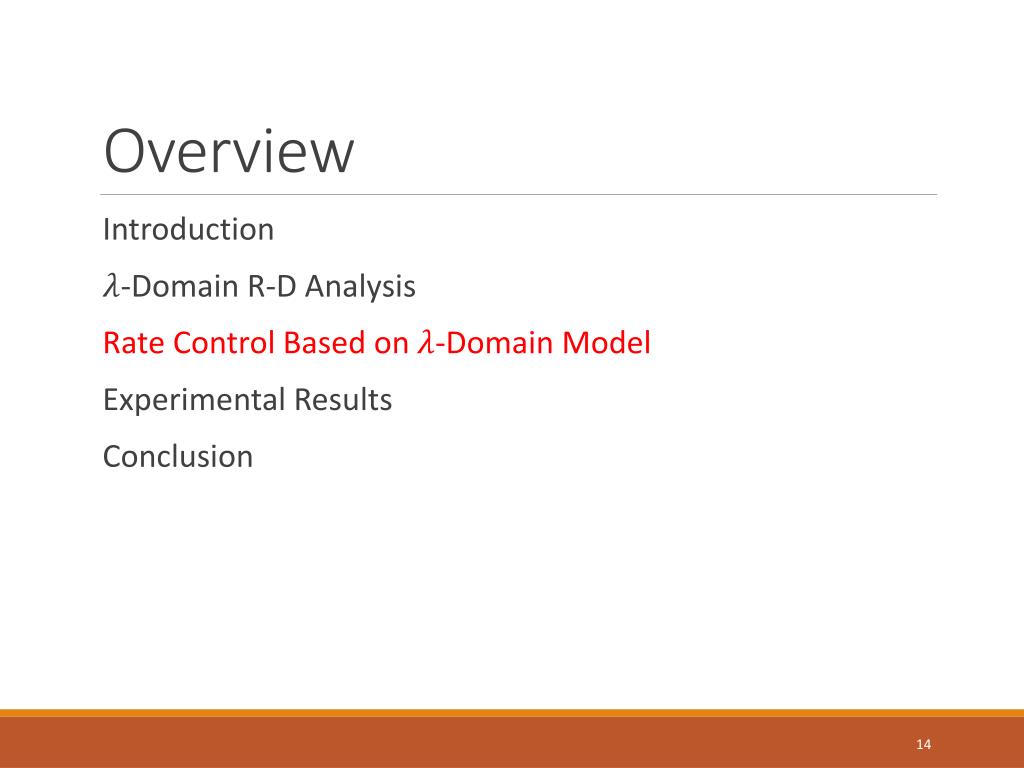 Overview

Introduction

$\lambda$-Domain R-D Analysis

Rate Control Based on $\lambda$-Domain Model

Experimental Results

Conclusion

14